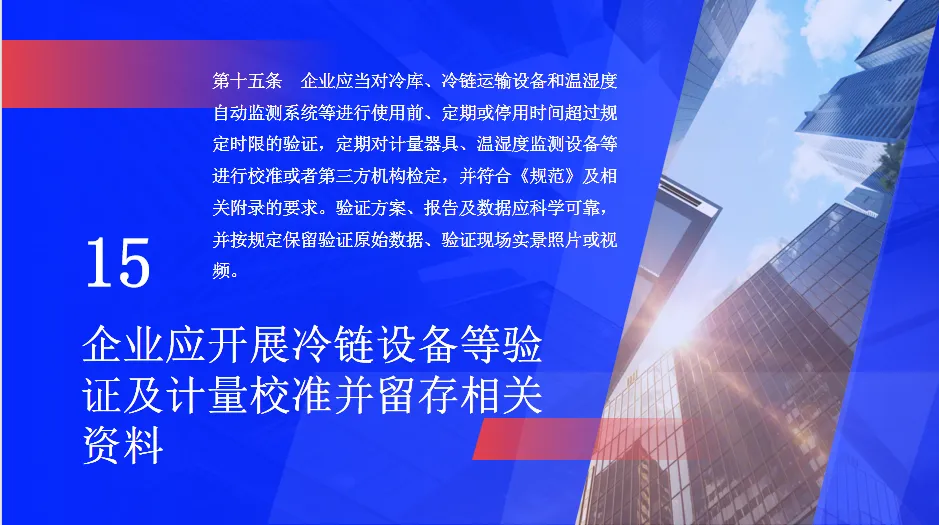 第十五条　企业应当对冷库、冷链运输设备和温湿度自动监测系统等进行使用前、定期或停用时间超过规定时限的验证，定期对计量器具、温湿度监测设备等进行校准或者第三方机构检定，并符合《规范》及相关附录的要求。验证方案、报告及数据应科学可靠，并按规定保留验证原始数据、验证现场实景照片或视频。

15

企业应开展冷链设备等验证及计量校准并留存相关资料